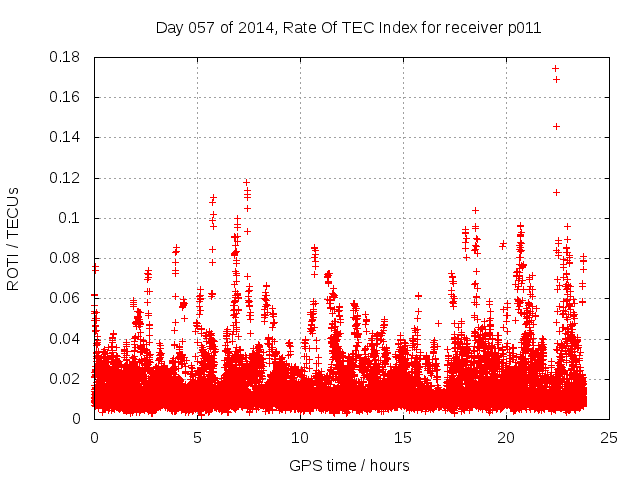 Day 057 of 2014, Rate Of TEC Index for receiver p011

ROTI / TECUs

0.18
0.16
0.14
0.12
0.1
0.08
0.06
0.04
0.02
0

0
5
10
15
20
25

GPS time / hours